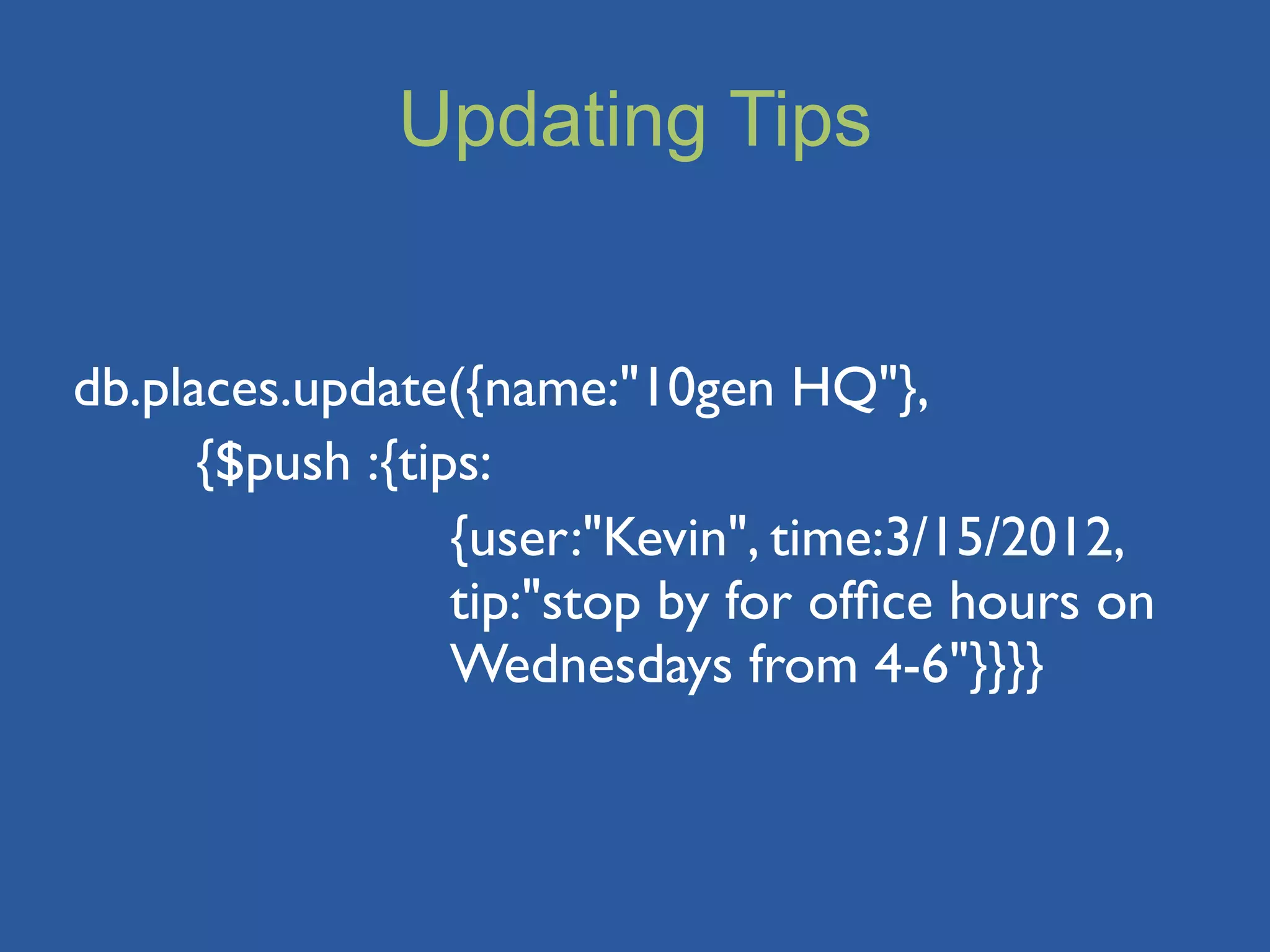 Updating Tips

db.places.update({name:"10gen HQ"},
{$push :{tips:
{user:"Kevin", time:3/15/2012,
tip:"stop by for office hours on
Wednesdays from 4-6"}}}}